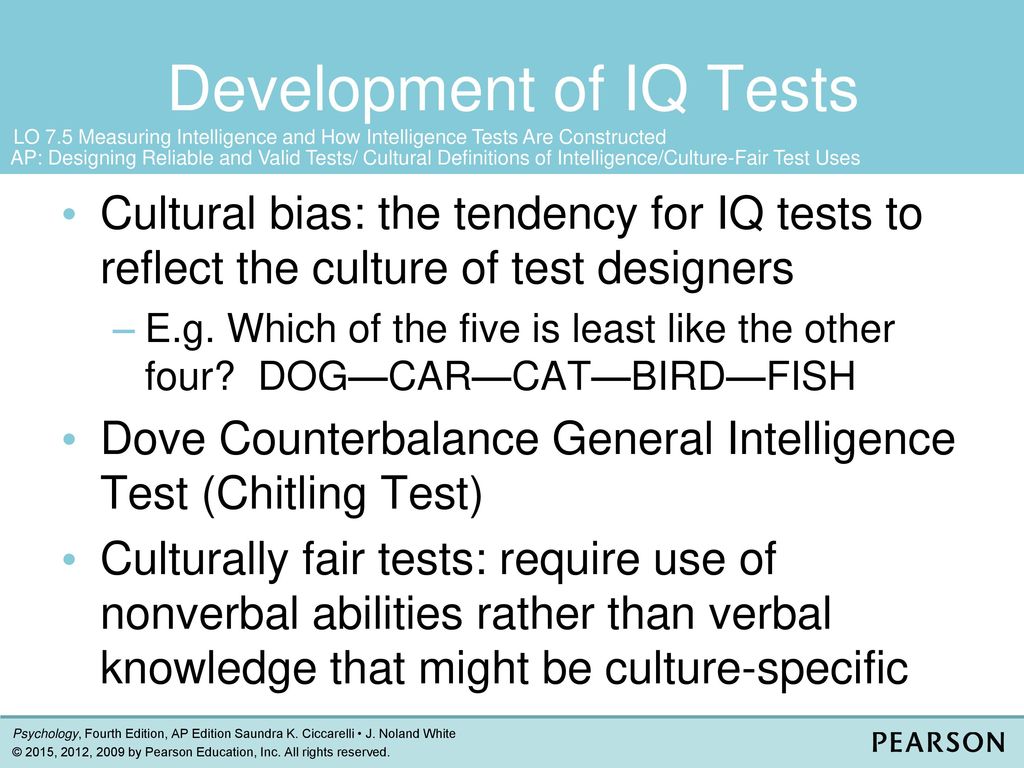 Development of IQ Tests

LO 7.5 Measuring Intelligence and How Intelligence Tests Are Constructed
AP: Designing Reliable and Valid Tests/ Cultural Definitions of Intelligence/Culture-Fair Test Uses

• Cultural bias: the tendency for IQ tests to reflect the culture of test designers
– E.g. Which of the five is least like the other four? DOG—CAR—CAT—BIRD—FISH
• Dove Counterbalance General Intelligence Test (Chitling Test)
• Culturally fair tests: require use of nonverbal abilities rather than verbal knowledge that might be culture-specific

Psychology, Fourth Edition, AP Edition Saundra K. Ciccarelli • J. Noland White
© 2015, 2012, 2009 by Pearson Education, Inc. All rights reserved.

PEARSON